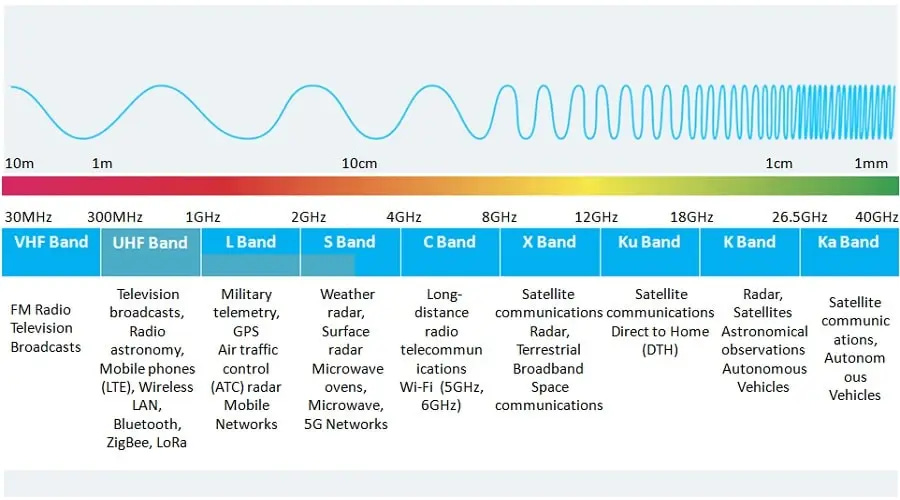 10m 1m 10cm 1cm 1mm

30MHz 300MHz 1GHz 2GHz 4GHz 8GHz 12GHz 18GHz 26.5GHz 40GHz

| VHF Band | UHF Band | L Band | S Band | C Band | X Band | Ku Band | K Band | Ka Band |
|---|---|---|---|---|---|---|---|---|
| FM Radio Television Broadcasts | Television broadcasts, Radio astronomy, Mobile phones (LTE), Wireless LAN, Bluetooth, ZigBee, LoRa | Military telemetry, GPS Air traffic control (ATC) radar Mobile Networks | Weather radar, Surface radar Microwave ovens, Microwave, 5G Networks | Long-distance radio telecommunications Wi-Fi (5GHz, 6GHz) | Satellite communications Radar, Terrestrial Broadband Space communications | Satellite communications Direct to Home (DTH) | Radar, Satellites Astronomical observations Autonomous Vehicles | Satellite communications, Autonomous Vehicles |